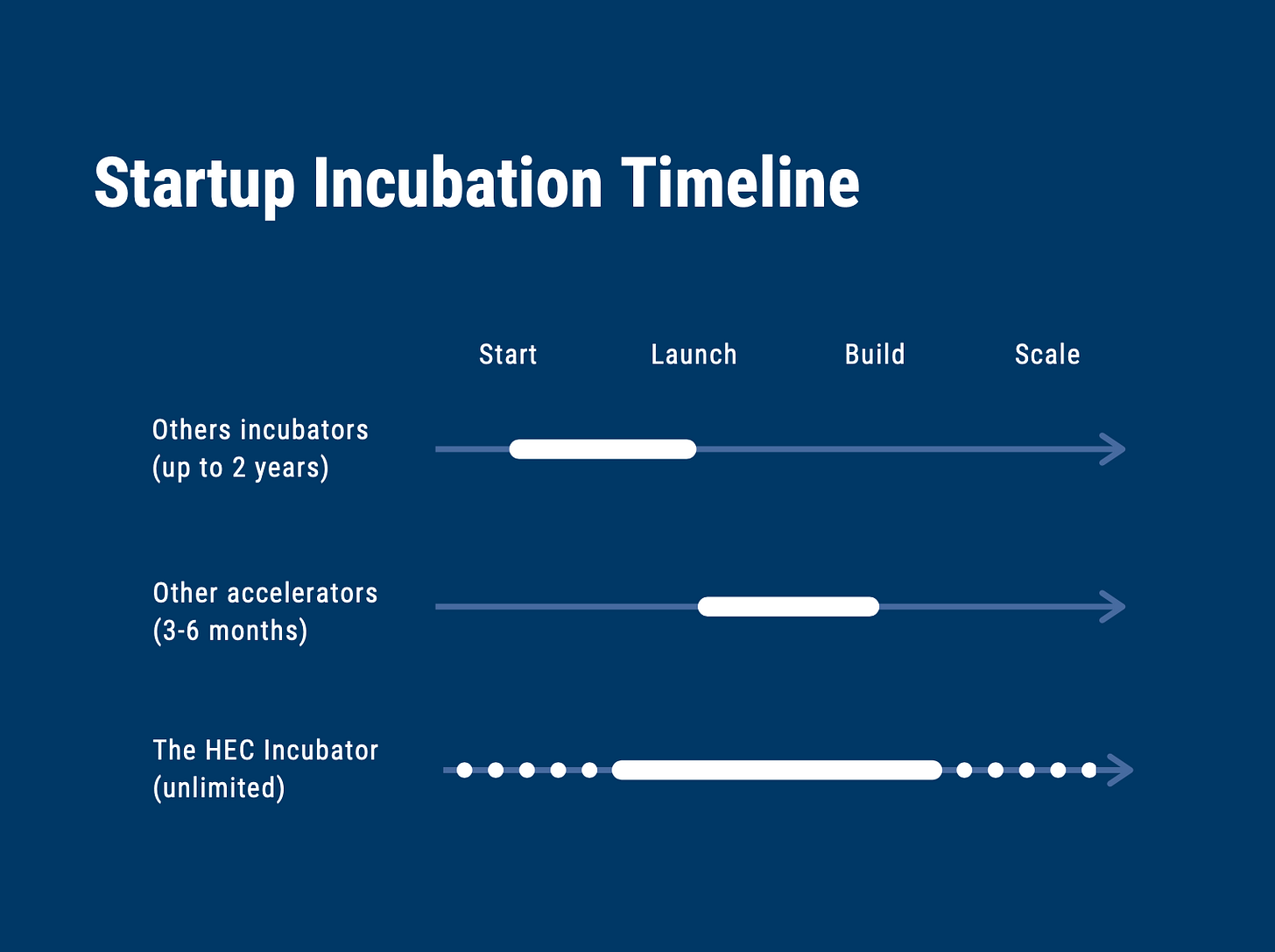 Startup Incubation Timeline

Start Launch Build Scale

Others incubators (up to 2 years)

Other accelerators (3-6 months)

The HEC Incubator (unlimited)